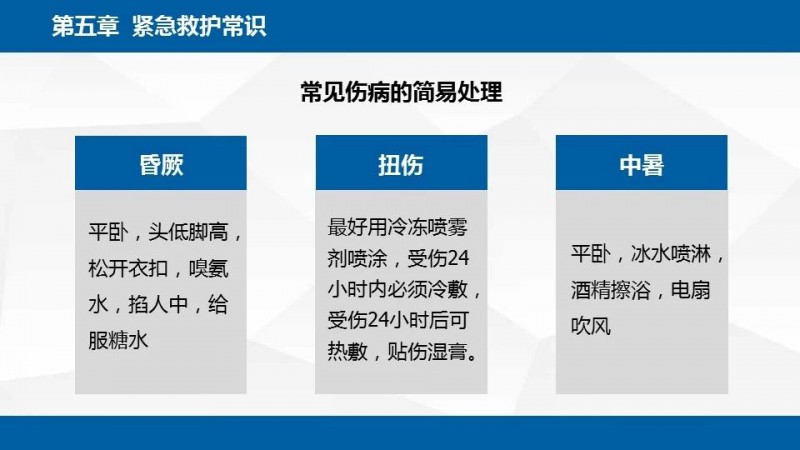 第五章 紧急救护常识

常见伤病的简易处理

昏厥

平卧，头低脚高，松开衣扣，嗅氨水，掐人中，给服糖水

扭伤

最好用冷冻喷雾剂喷涂，受伤24小时内必须冷敷，受伤24小时后可热敷，贴伤湿膏。

中暑

平卧，冰水喷淋，酒精擦浴，电扇吹风